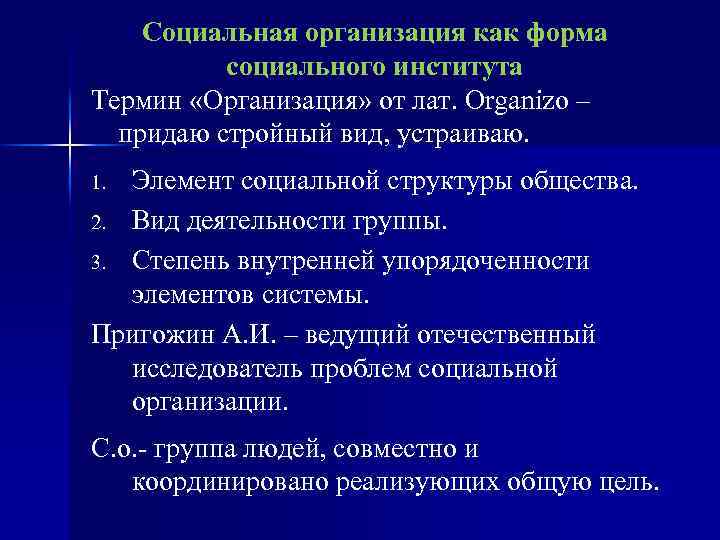 Социальная организация как форма социального института

Термин «Организация» от лат. Organizo – придаю стройный вид, устраиваю.

1. Элемент социальной структуры общества.
2. Вид деятельности группы.
3. Степень внутренней упорядоченности элементов системы.

Пригожин А.И. – ведущий отечественный исследователь проблем социальной организации.

С.о.- группа людей, совместно и координировано реализующих общую цель.